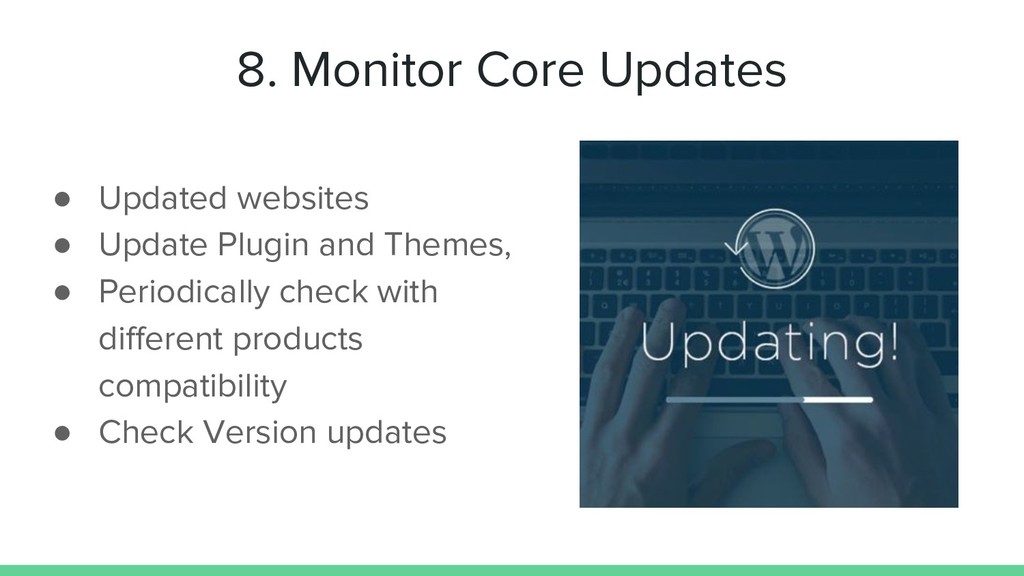 8. Monitor Core Updates

● Updated websites
● Update Plugin and Themes,
● Periodically check with different products compatibility
● Check Version updates

Updating!